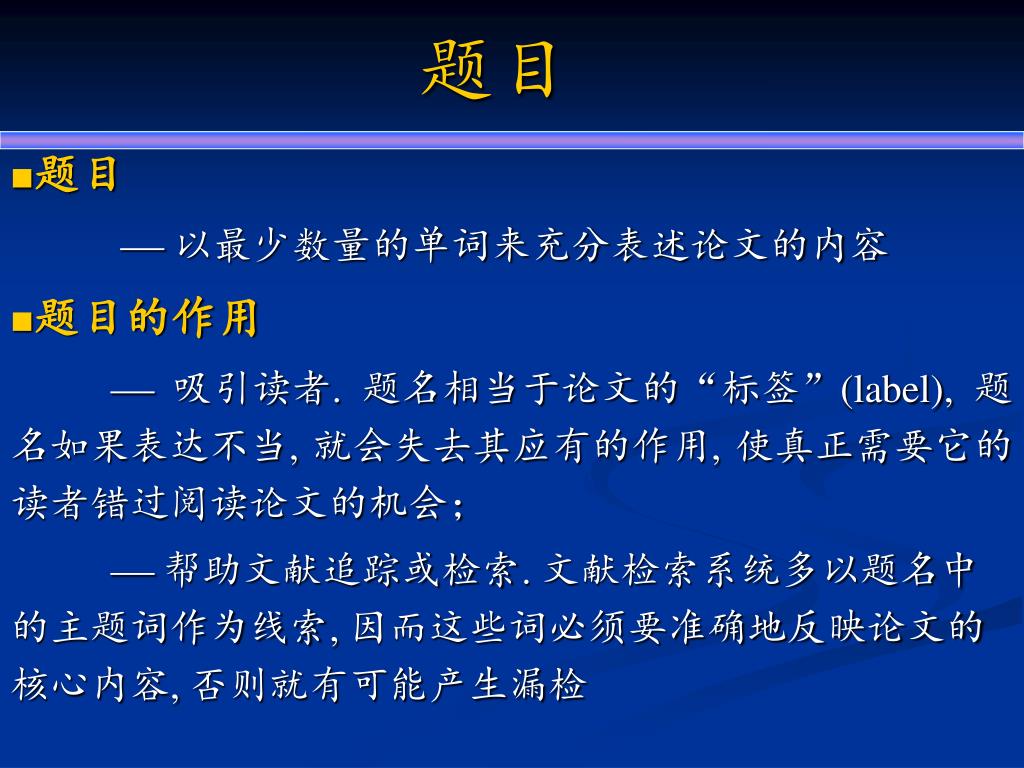 题目

■题目

— 以最少数量的单词来充分表述论文的内容

■题目的作用

— 吸引读者. 题名相当于论文的“标签”(label), 题名如果表达不当, 就会失去其应有的作用, 使真正需要它的读者错过阅读论文的机会;

— 帮助文献追踪或检索. 文献检索系统多以题名中的主题词作为线索, 因而这些词必须要准确地反映论文的核心内容, 否则就有可能产生漏检